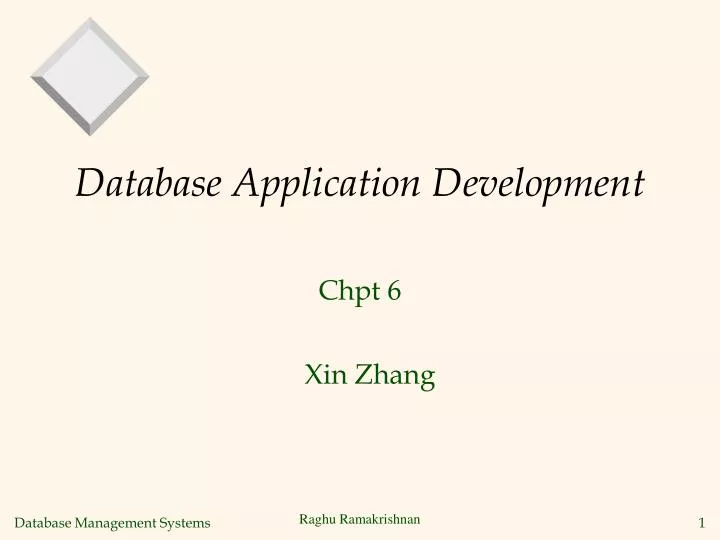 Database Application Development

Chpt 6

Xin Zhang

Database Management Systems

Raghu Ramakrishnan

1